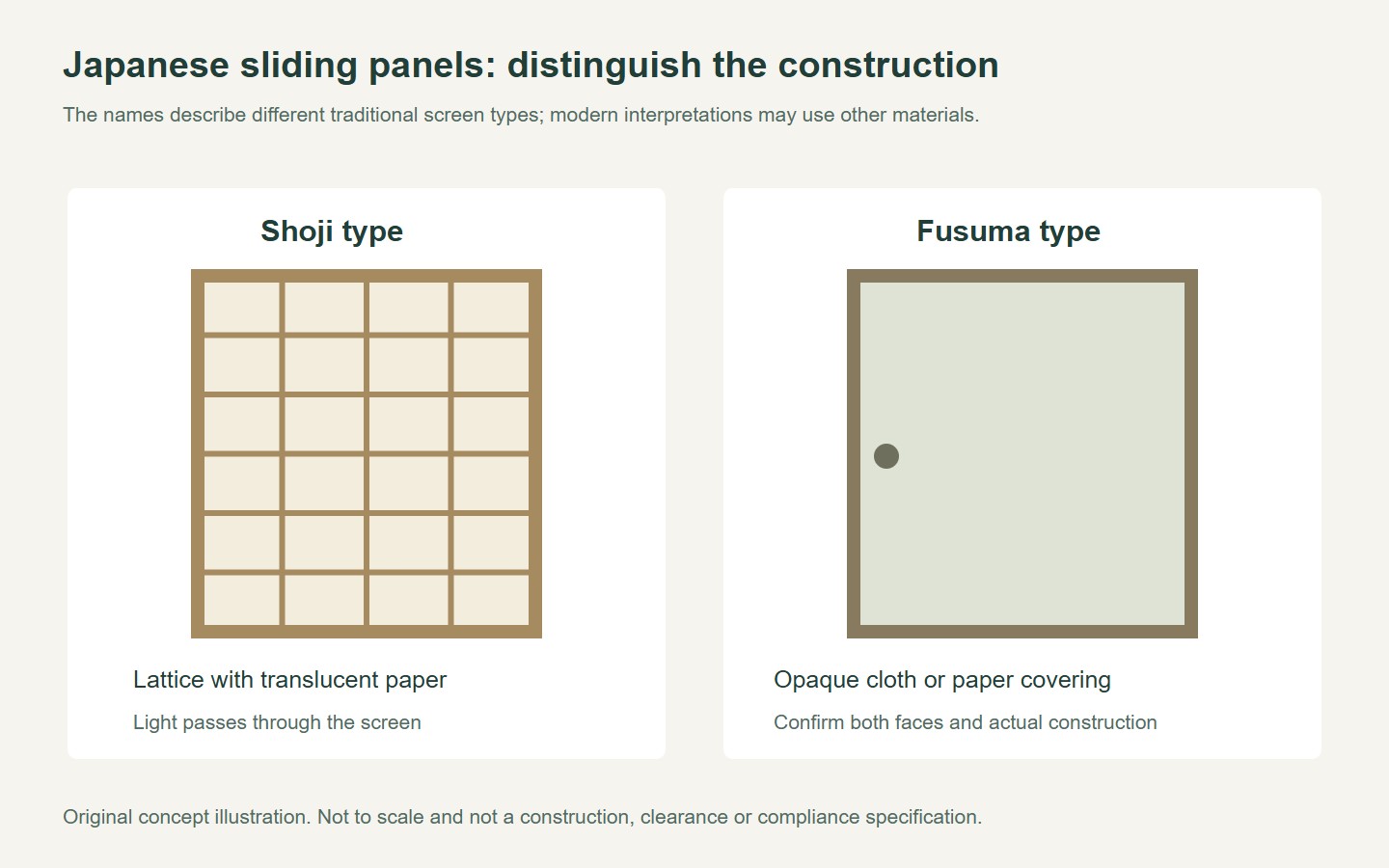 Japanese sliding panels: distinguish the construction

The names describe different traditional screen types; modern interpretations may use other materials.

Shoji type

Lattice with translucent paper

Light passes through the screen

Fusuma type

Opaque cloth or paper covering

Confirm both faces and actual construction

Original concept illustration. Not to scale and not a construction, clearance or compliance specification.